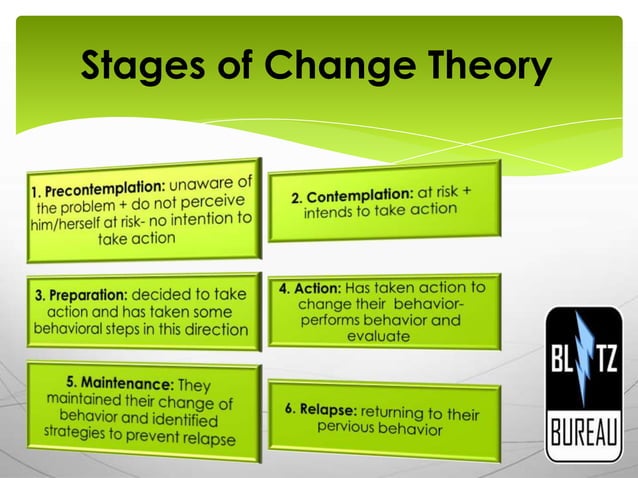 Stages of Change Theory

1. Precontemplation: unaware of the problem + do not perceive him/herself at risk- no intention to take action

2. Contemplation: at risk + intends to take action

3. Preparation: decided to take action and has taken some behavioral steps in this direction

4. Action: Has taken action to change their behavior- performs behavior and evaluate

5. Maintenance: They maintained their change of behavior and identified strategies to prevent relapse

6. Relapse: returning to their pervious behavior

BL TZ BUREAU